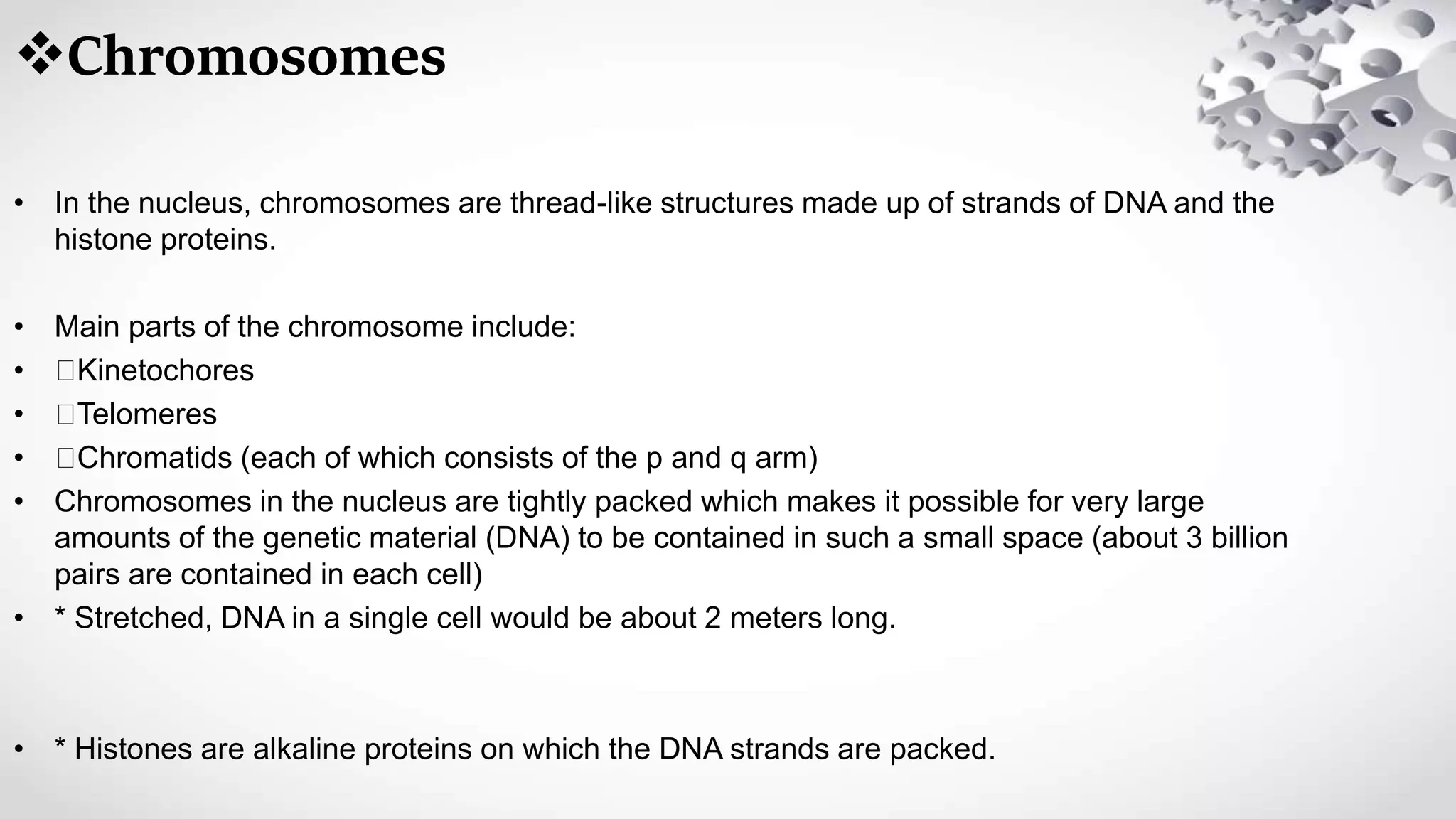 ❖Chromosomes

• In the nucleus, chromosomes are thread-like structures made up of strands of DNA and the histone proteins.

• Main parts of the chromosome include:
• □Kinetochores
• □Telomeres
• □Chromatids (each of which consists of the p and q arm)
• Chromosomes in the nucleus are tightly packed which makes it possible for very large amounts of the genetic material (DNA) to be contained in such a small space (about 3 billion pairs are contained in each cell)
• * Stretched, DNA in a single cell would be about 2 meters long.

• * Histones are alkaline proteins on which the DNA strands are packed.